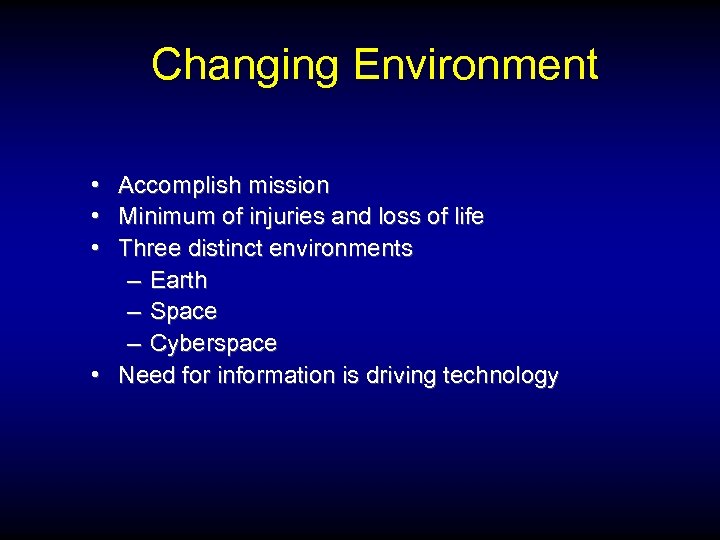 Changing Environment

• Accomplish mission
• Minimum of injuries and loss of life
• Three distinct environments
– Earth
– Space
– Cyberspace
• Need for information is driving technology